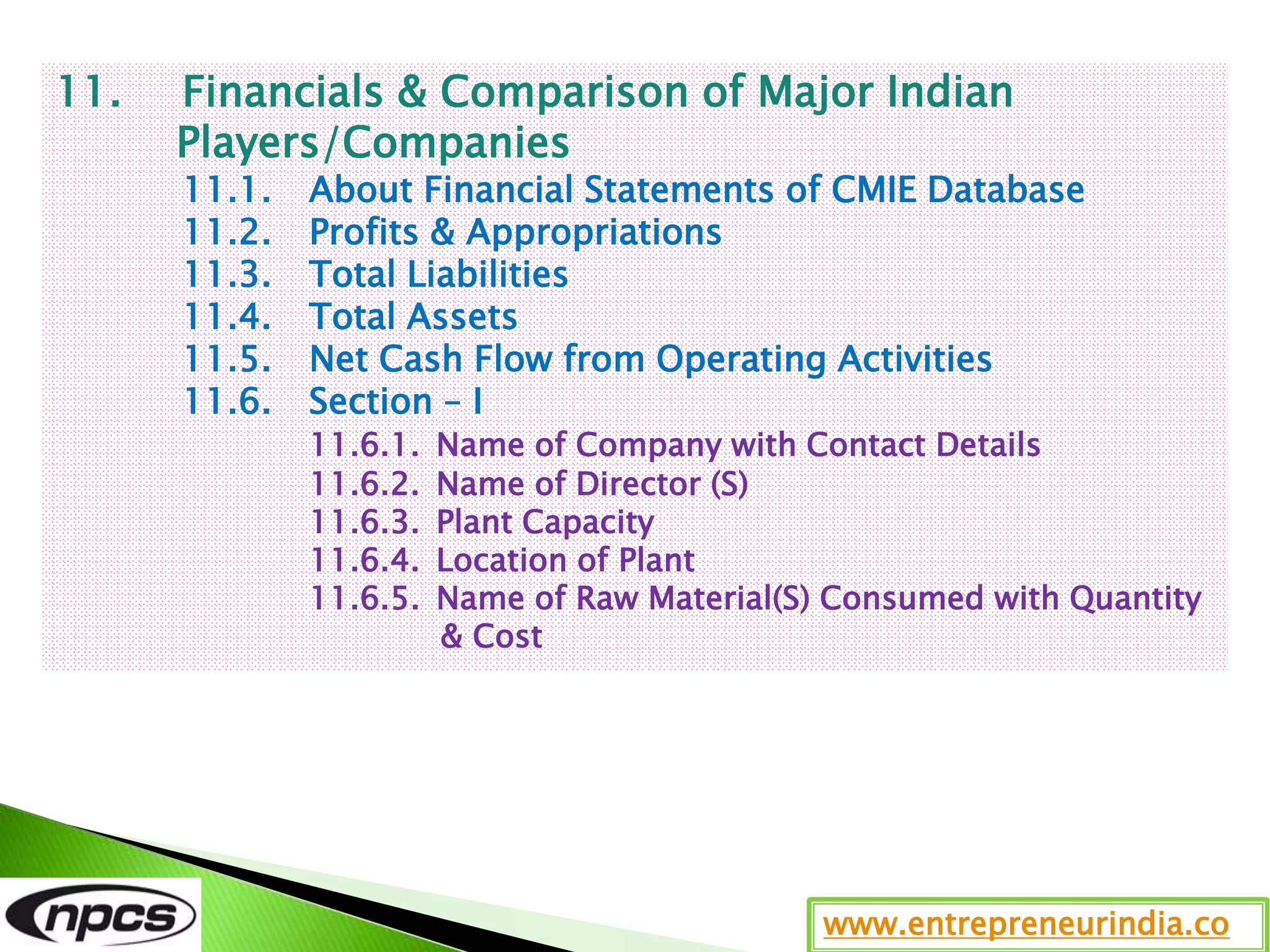 11. Financials & Comparison of Major Indian Players/Companies

11.1. About Financial Statements of CMIE Database
11.2. Profits & Appropriations
11.3. Total Liabilities
11.4. Total Assets
11.5. Net Cash Flow from Operating Activities
11.6. Section – I

11.6.1. Name of Company with Contact Details
11.6.2. Name of Director (S)
11.6.3. Plant Capacity
11.6.4. Location of Plant
11.6.5. Name of Raw Material(S) Consumed with Quantity & Cost

npcs

www.entrepreneurindia.co